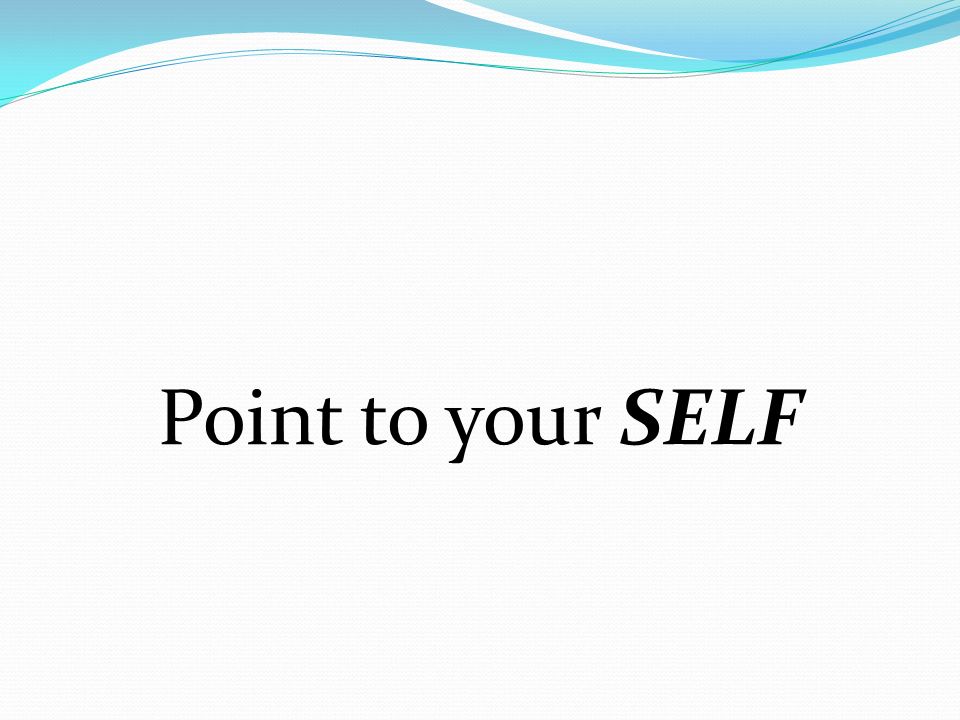 Point to your SELF